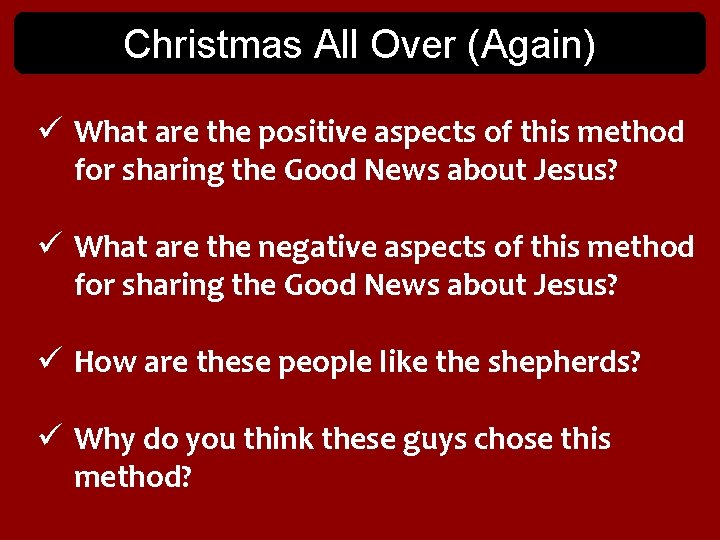 Christmas All Over (Again)

✓ What are the positive aspects of this method for sharing the Good News about Jesus?

✓ What are the negative aspects of this method for sharing the Good News about Jesus?

✓ How are these people like the shepherds?

✓ Why do you think these guys chose this method?